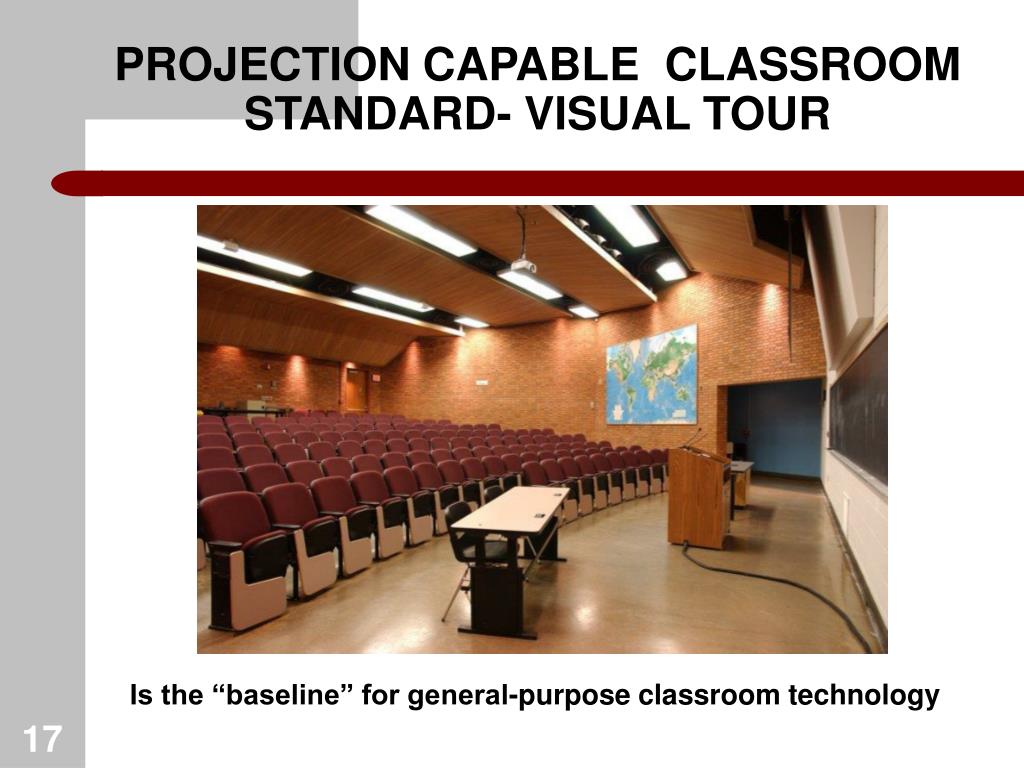 PROJECTION CAPABLE CLASSROOM STANDARD- VISUAL TOUR

Is the “baseline” for general-purpose classroom technology

17